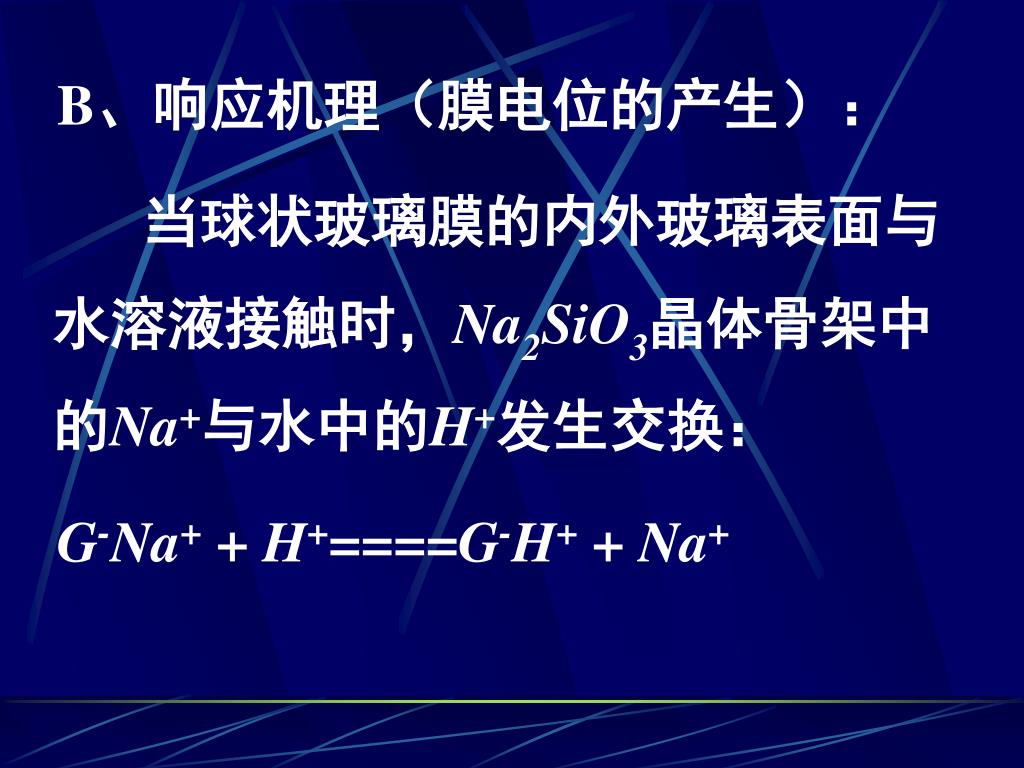 B、响应机理（膜电位的产生）：

当球状玻璃膜的内外玻璃表面与水溶液接触时，$Na_2SiO_3$晶体骨架中的$Na^+$与水中的$H^+$发生交换：

$G^-Na^+ + H^+ ==== G^-H^+ + Na^+$